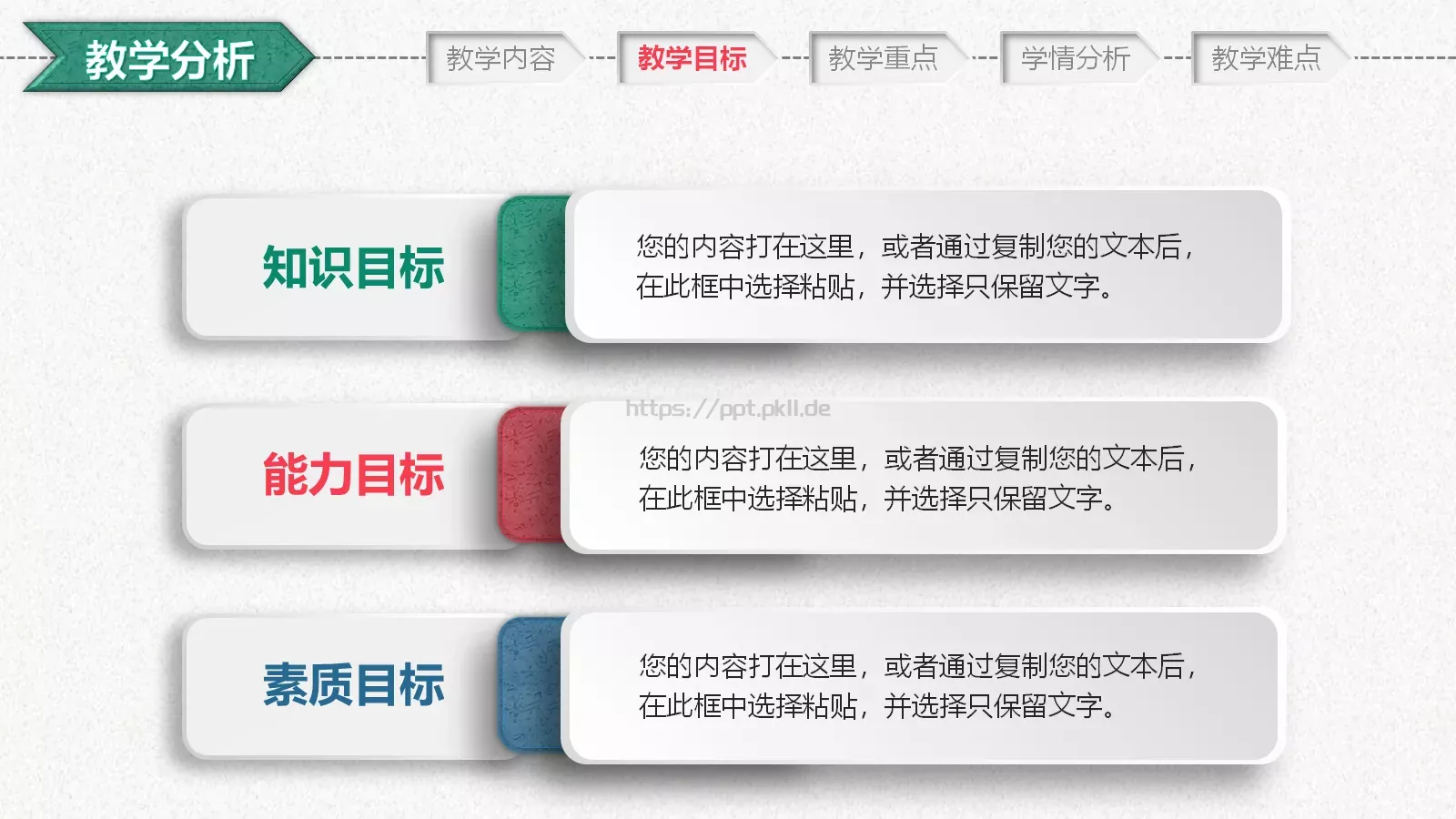 教学分析

教学内容

教学目标

教学重点

学情分析

教学难点

知识目标

您的内容打在这里，或者通过复制您的文本后，在此框中选择粘贴，并选择只保留文字。

https://ppt.pkll.de

能力目标

您的内容打在这里，或者通过复制您的文本后，在此框中选择粘贴，并选择只保留文字。

素质目标

您的内容打在这里，或者通过复制您的文本后，在此框中选择粘贴，并选择只保留文字。